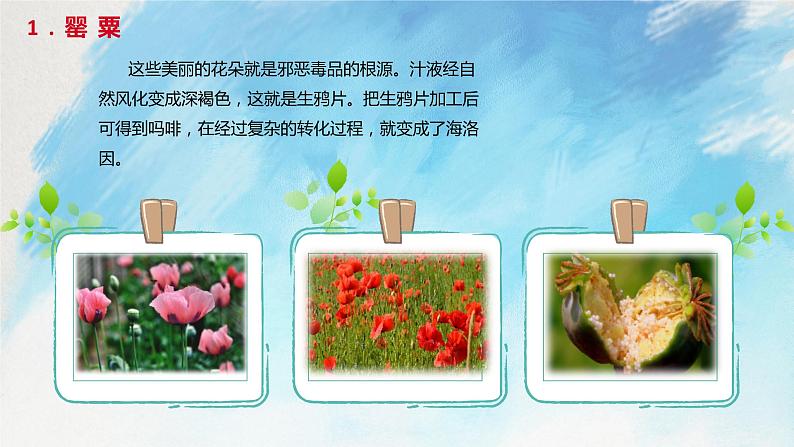 1．罂 粟

这些美丽的花朵就是邪恶毒品的根源。汁液经自然风化变成深褐色，这就是生鸦片。把生鸦片加工后可得到吗啡，在经过复杂的转化过程，就变成了海洛因。